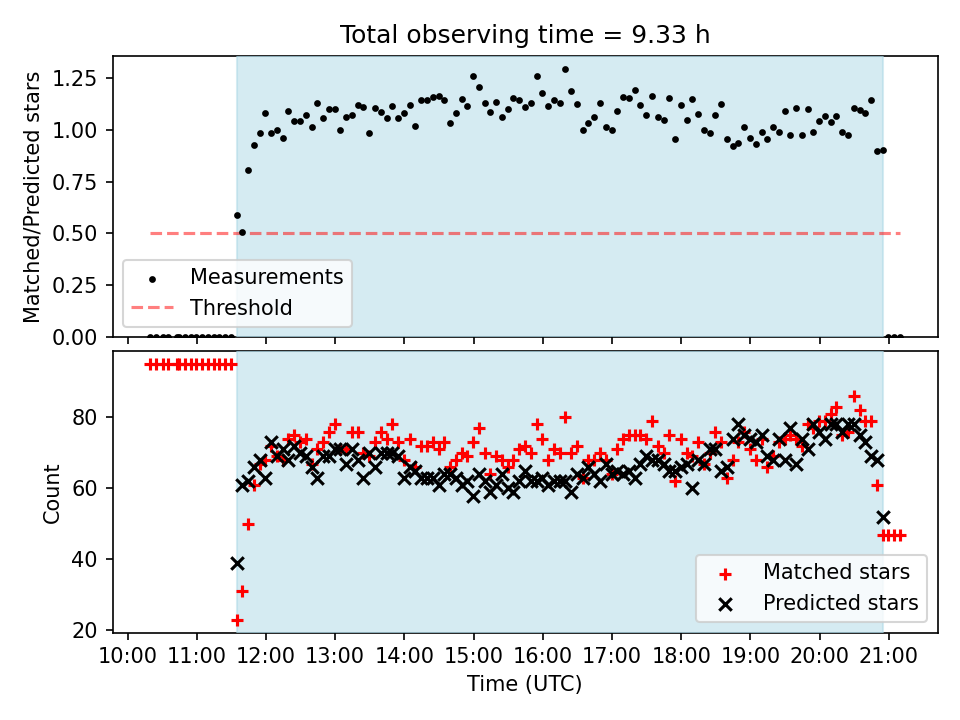 Total observing time = 9.33 h

Matched/Predicted stars

1.25
1.00
0.75
0.50
0.25
0.00

Measurements
Threshold

Count

80
60
40
20

Matched stars
Predicted stars

10:00 11:00 12:00 13:00 14:00 15:00 16:00 17:00 18:00 19:00 20:00 21:00

Time (UTC)